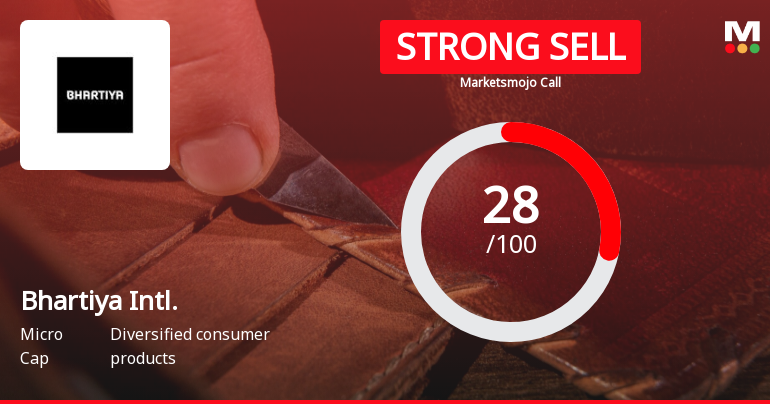 BHARTIYA

STRONG SELL

Marketsmojo Call

M

28
/100

Bhartiya Intl.

Micro Cap

Diversified consumer products